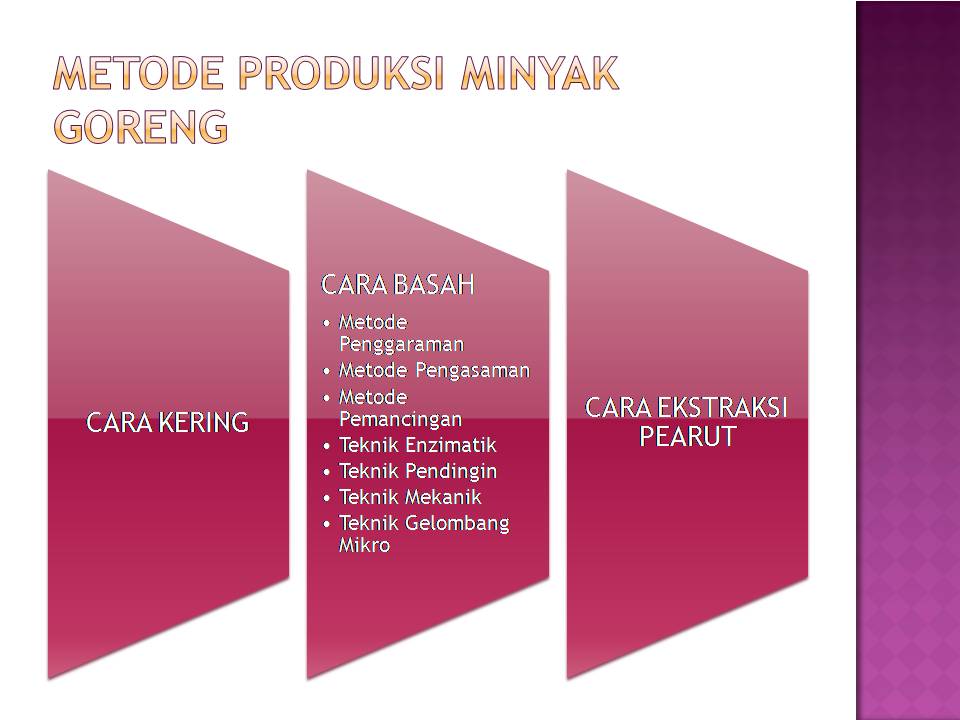 METODE PRODUKSI MINYAK GORENG

CARA KERING

CARA BASAH
• Metode Penggaraman
• Metode Pengasaman
• Metode Pemancingan
• Teknik Enzimatik
• Teknik Pendingin
• Teknik Mekanik
• Teknik Gelombang Mikro

CARA EKSTRAKSI PEARUT